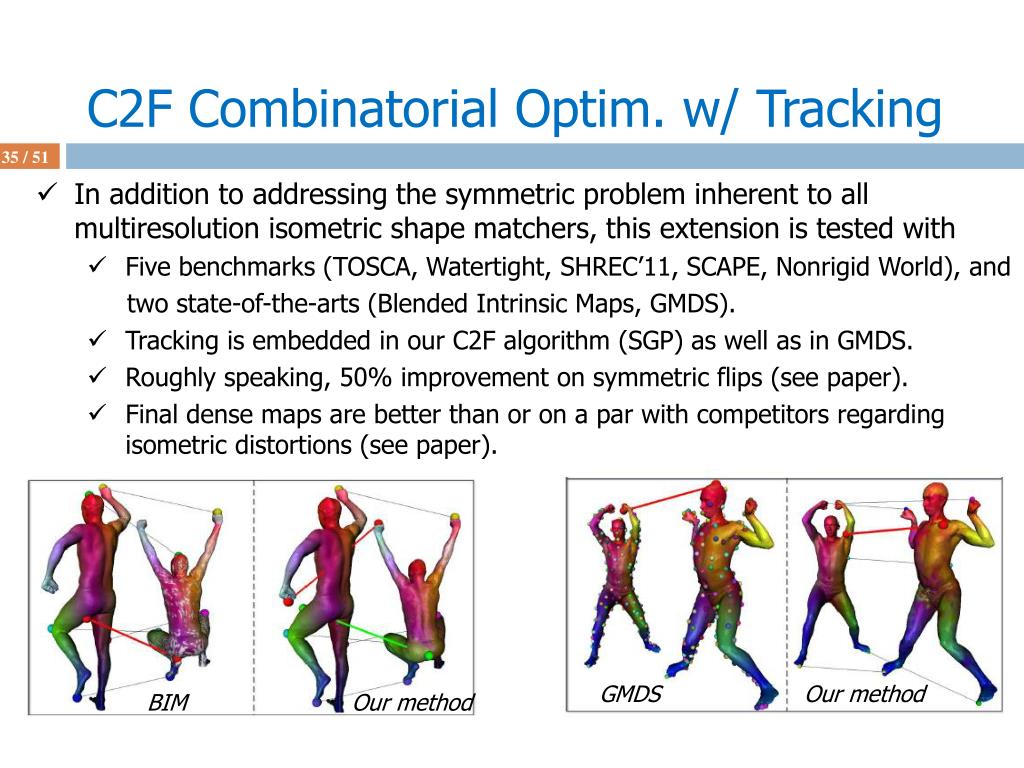 C2F Combinatorial Optim. w/ Tracking

35 / 51

✓ In addition to addressing the symmetric problem inherent to all multiresolution isometric shape matchers, this extension is tested with

✓ Five benchmarks (TOSCA, Watertight, SHREC'11, SCAPE, Nonrigid World), and two state-of-the-arts (Blended Intrinsic Maps, GMDS).

✓ Tracking is embedded in our C2F algorithm (SGP) as well as in GMDS.

✓ Roughly speaking, 50% improvement on symmetric flips (see paper).

✓ Final dense maps are better than or on a par with competitors regarding isometric distortions (see paper).

BIM

Our method

GMDS

Our method